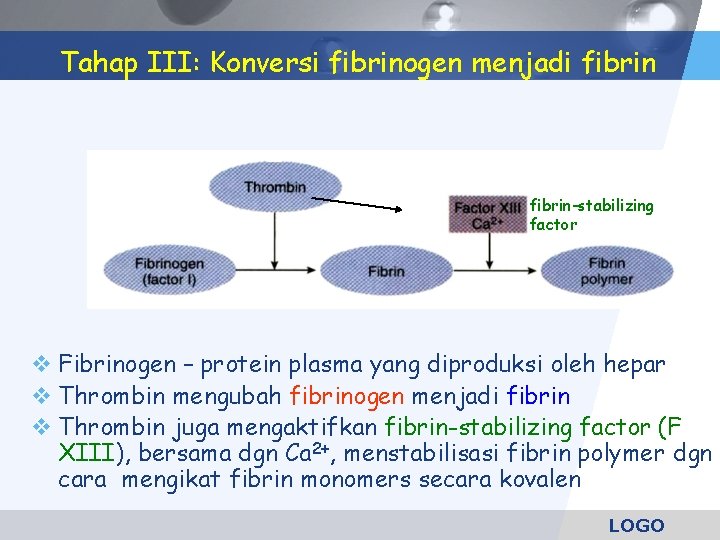 Tahap III: Konversi fibrinogen menjadi fibrin

Thrombin

Factor XIII $Ca^{2+}$

fibrin-stabilizing factor

Fibrinogen (factor I)

Fibrin

Fibrin polymer

❖ Fibrinogen – protein plasma yang diproduksi oleh hepar
❖ Thrombin mengubah fibrinogen menjadi fibrin
❖ Thrombin juga mengaktifkan fibrin-stabilizing factor (F XIII), bersama dgn $Ca^{2+}$, menstabilisasi fibrin polymer dgn cara mengikat fibrin monomers secara kovalen

LOGO